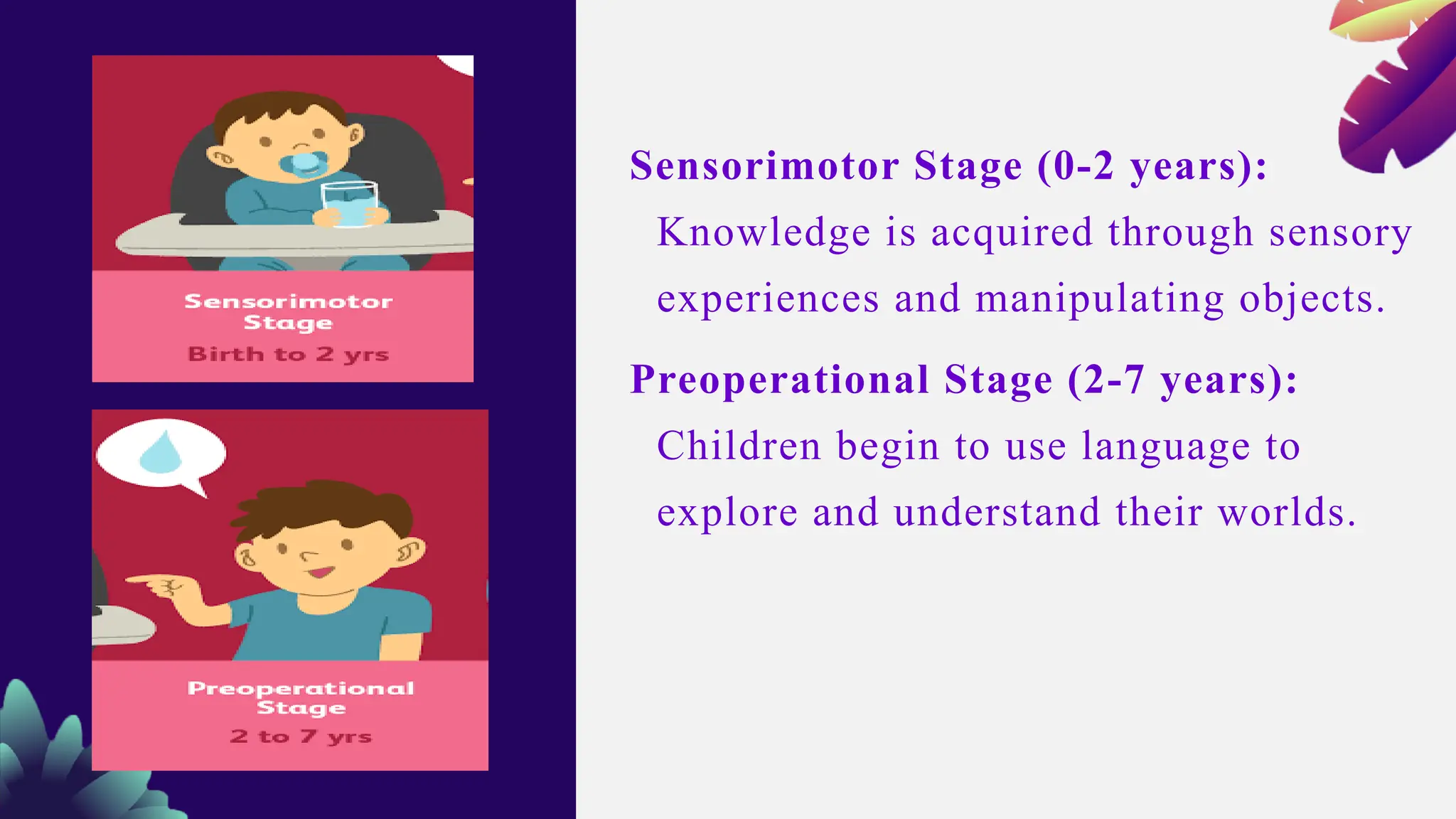 Sensorimotor Stage
Birth to 2 yrs

Preoperational Stage
2 to 7 yrs

Sensorimotor Stage (0-2 years):
Knowledge is acquired through sensory experiences and manipulating objects.

Preoperational Stage (2-7 years):
Children begin to use language to explore and understand their worlds.